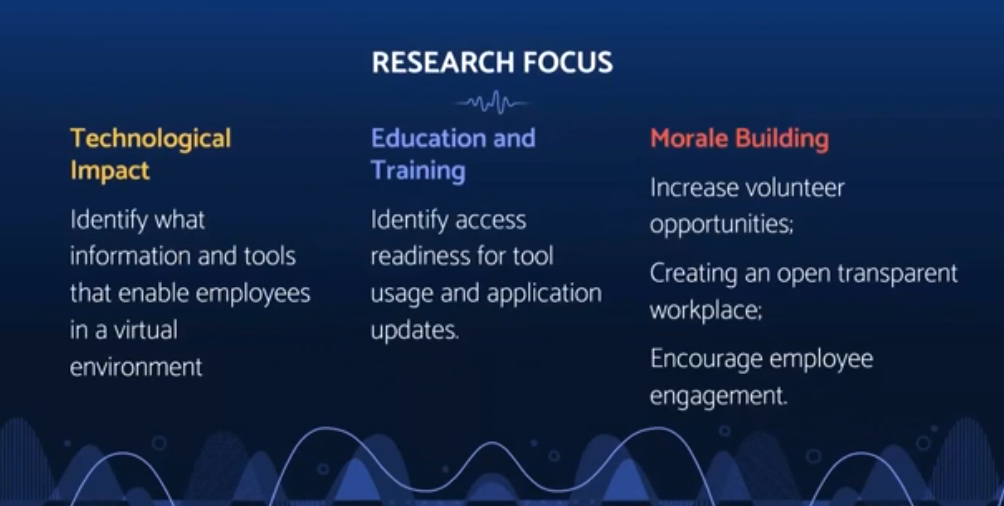 RESEARCH FOCUS

Technological Impact

Identify what information and tools that enable employees in a virtual environment

Education and Training

Identify access readiness for tool usage and application updates.

Morale Building

Increase volunteer opportunities;

Creating an open transparent workplace;

Encourage employee engagement.